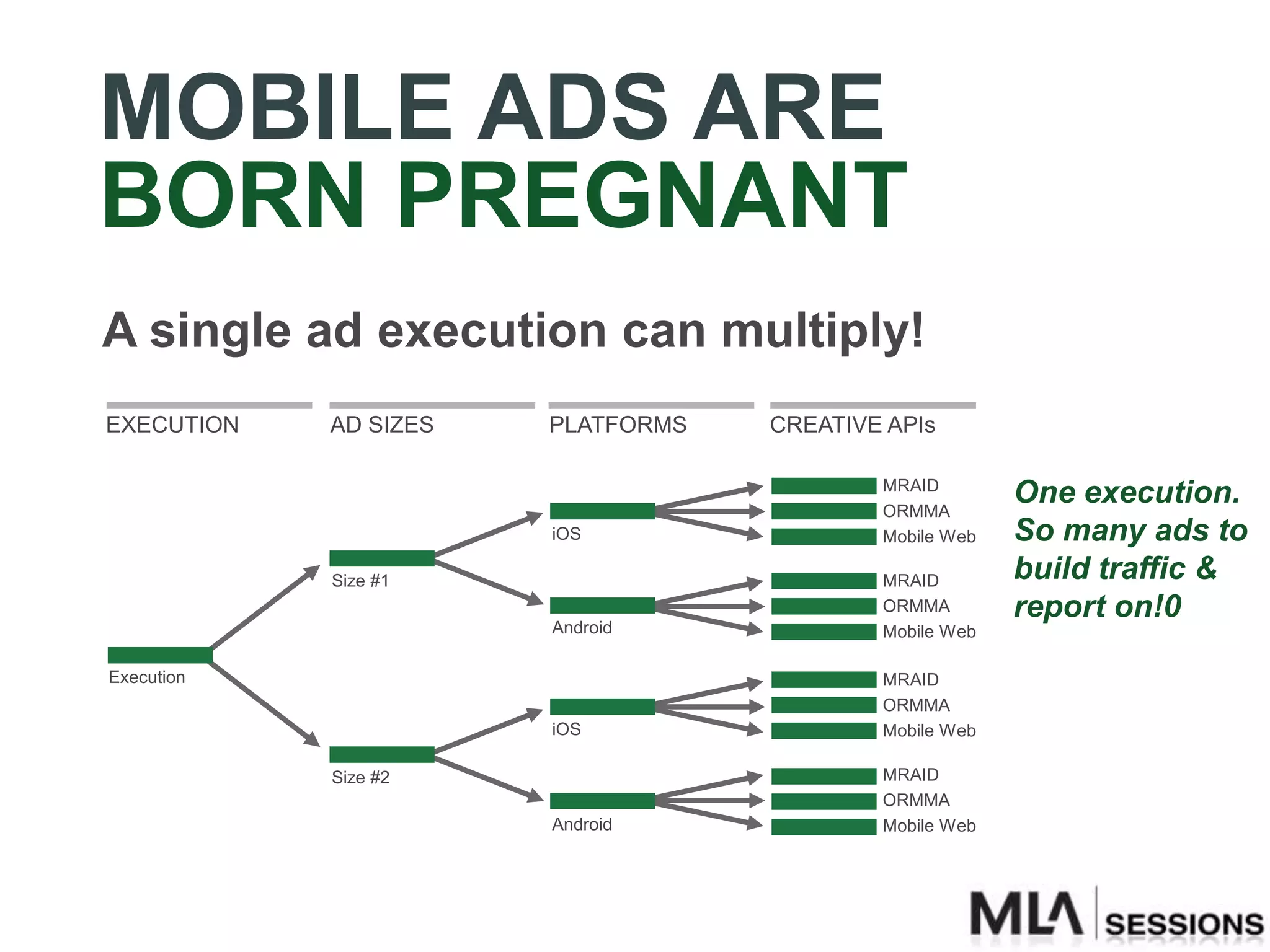 MOBILE ADS ARE
BORN PREGNANT

A single ad execution can multiply!

EXECUTION

AD SIZES

PLATFORMS

CREATIVE APIs

Execution

Size #1

Size #2

iOS

Android

iOS

Android

MRAID
ORMMA
Mobile Web

MRAID
ORMMA
Mobile Web

MRAID
ORMMA
Mobile Web

MRAID
ORMMA
Mobile Web

One execution. So many ads to build traffic & report on!0

MLA SESSIONS